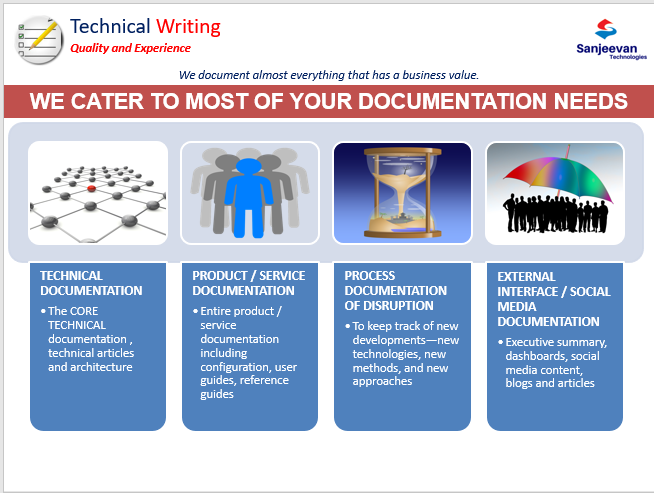 Technical Writing
Quality and Experience

Sanjeevan
Technologies

We document almost everything that has a business value.

WE CATER TO MOST OF YOUR DOCUMENTATION NEEDS

TECHNICAL DOCUMENTATION
• The CORE TECHNICAL documentation , technical articles and architecture

PRODUCT / SERVICE DOCUMENTATION
• Entire product / service documentation including configuration, user guides, reference guides

PROCESS DOCUMENTATION OF DISRUPTION
• To keep track of new developments—new technologies, new methods, and new approaches

EXTERNAL INTERFACE / SOCIAL MEDIA DOCUMENTATION
• Executive summary, dashboards, social media content, blogs and articles